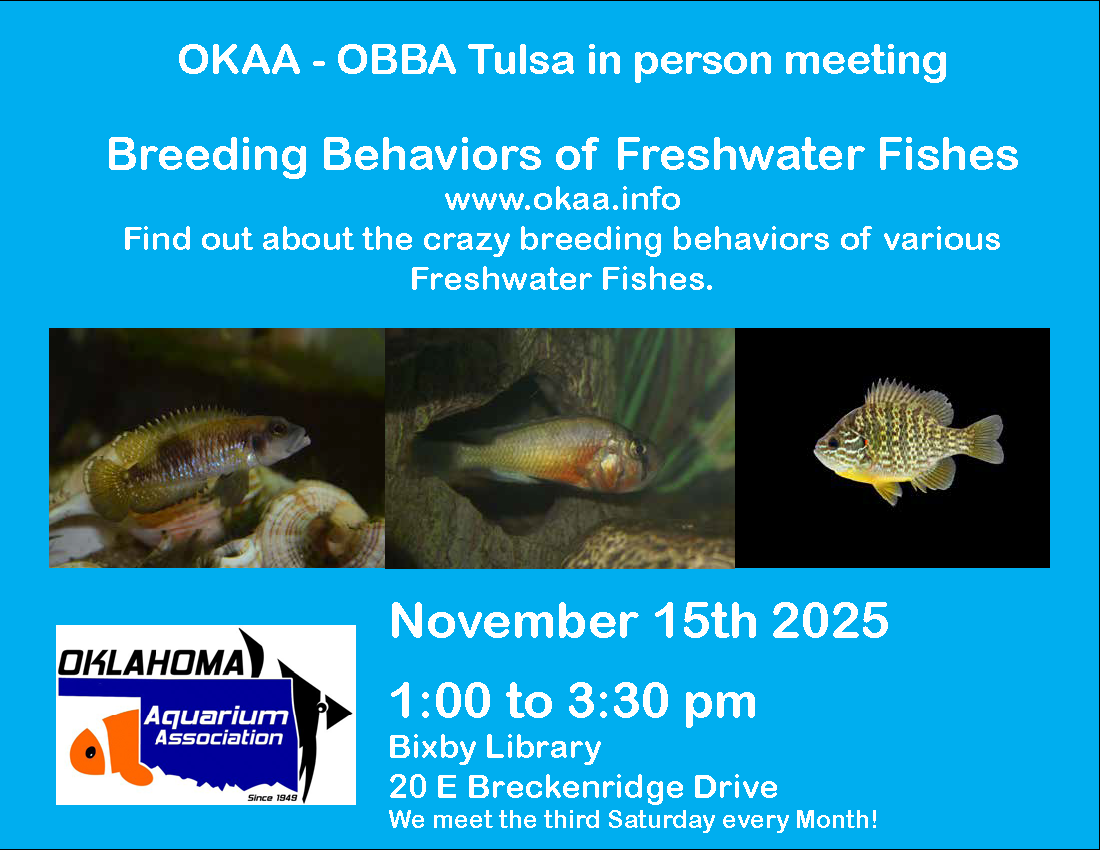 OKAA - OBBA Tulsa in person meeting

Breeding Behaviors of Freshwater Fishes

www.okaa.info

Find out about the crazy breeding behaviors of various Freshwater Fishes.

OKLAHOMA Aquarium Association Since 1949

November 15th 2025

1:00 to 3:30 pm

Bixby Library

20 E Breckenridge Drive

We meet the third Saturday every Month!